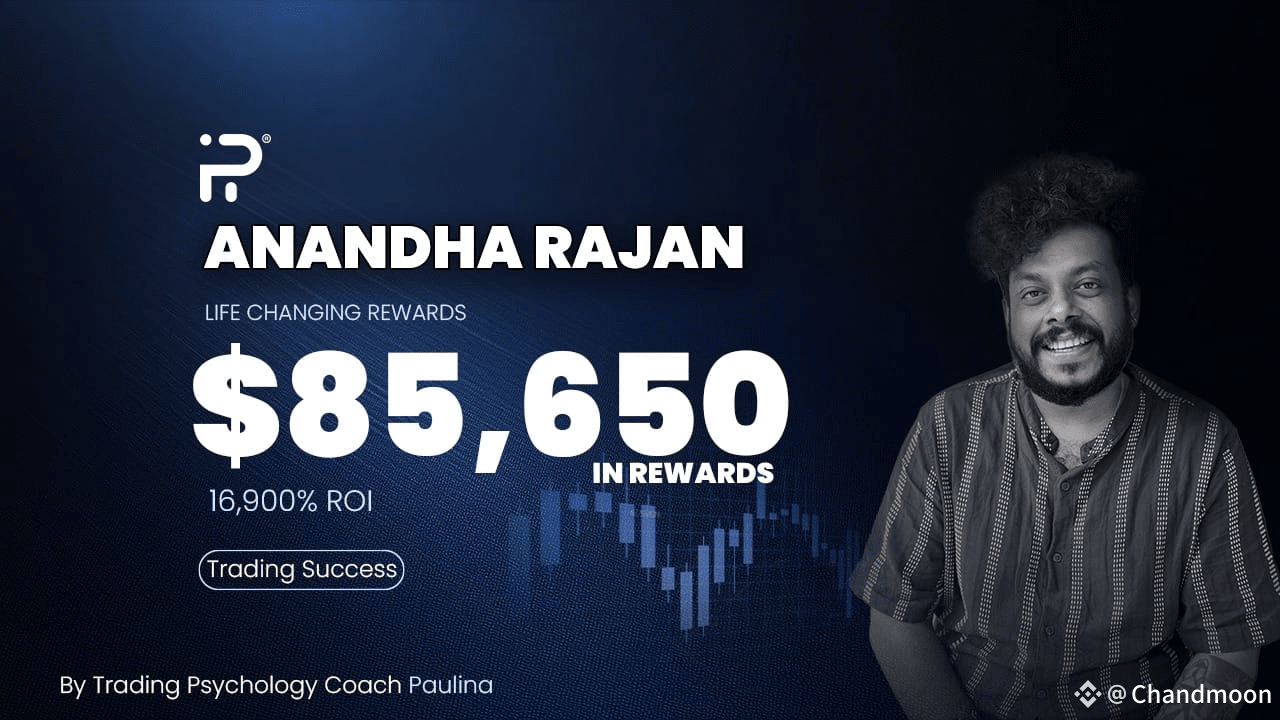 ANANDHA RAJAN

LIFE CHANGING REWARDS

$85,650

IN REWARDS

16,900% ROI

Trading Success

By Trading Psychology Coach Paulina

@Chandmoon